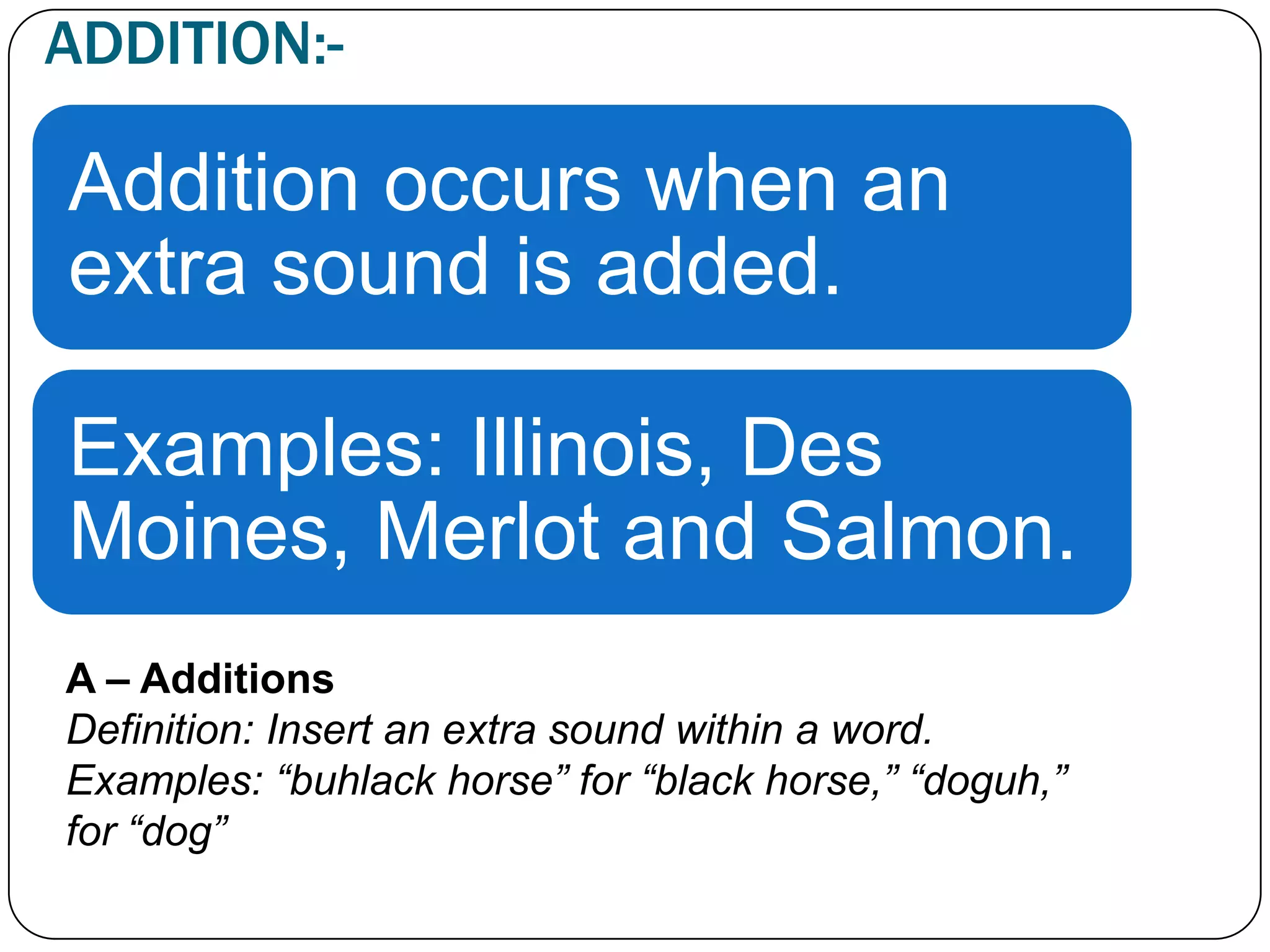 ADDITION:-

Addition occurs when an extra sound is added.

Examples: Illinois, Des Moines, Merlot and Salmon.

A – Additions
Definition: Insert an extra sound within a word.
Examples: “buhlack horse” for “black horse,” “doguh,” for “dog”